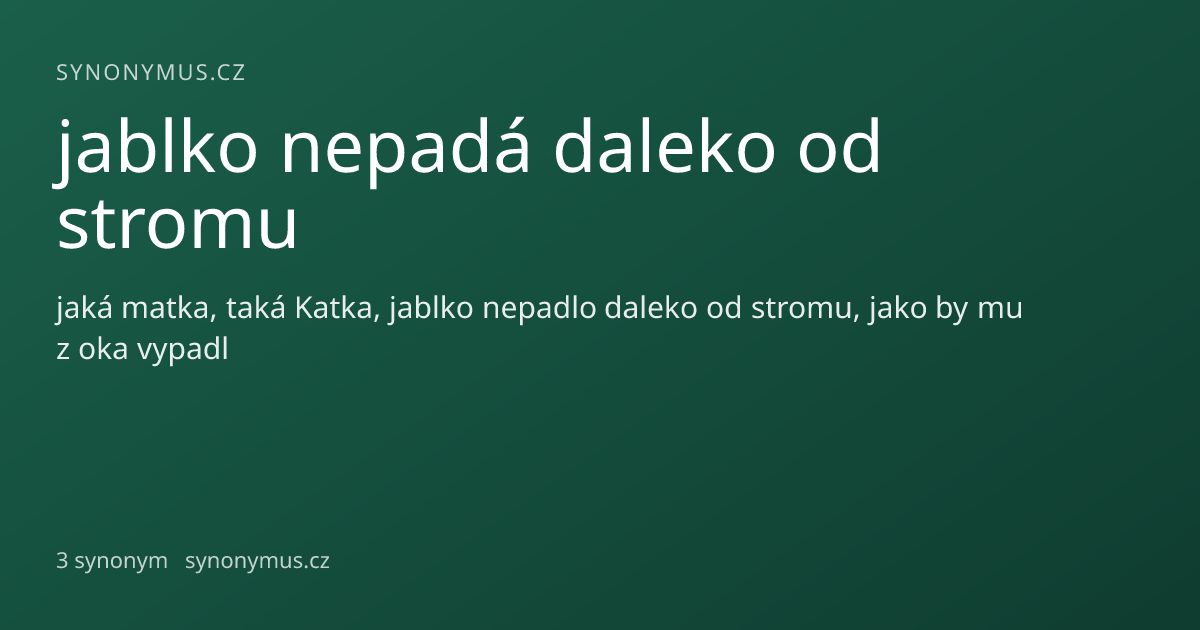 SYNONYMUS.CZ

jablko nepadá daleko od stromu

jaká matka, taká Katka, jablko nepadlo daleko od stromu, jako by mu z oka vypadl

3 synonym synonymus.cz